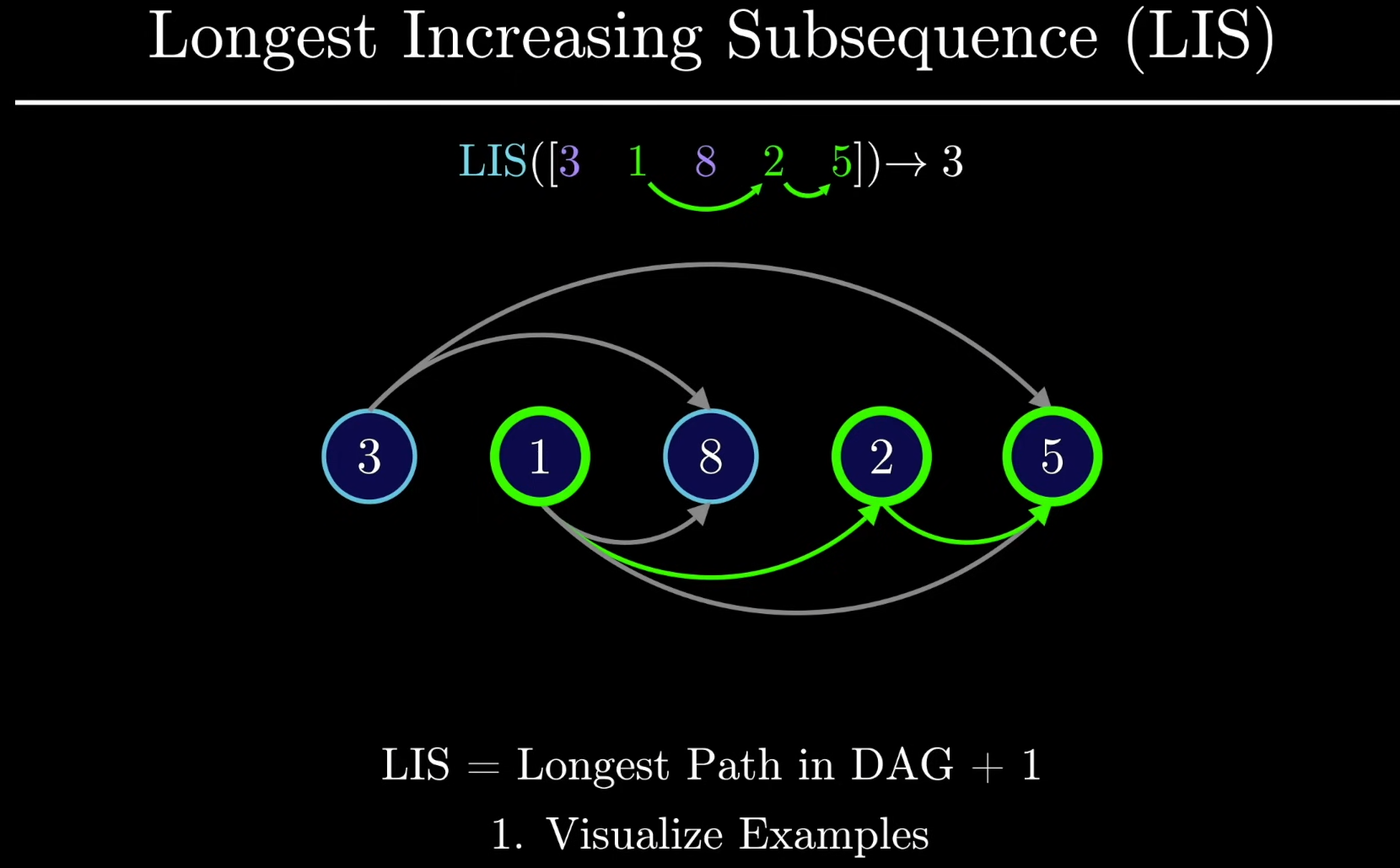 Longest Increasing Subsequence (LIS)

$\text{LIS}([3 \quad 1 \quad 8 \quad 2 \quad 5]) \rightarrow 3$

3 1 8 2 5

LIS = Longest Path in DAG + 1

1. Visualize Examples